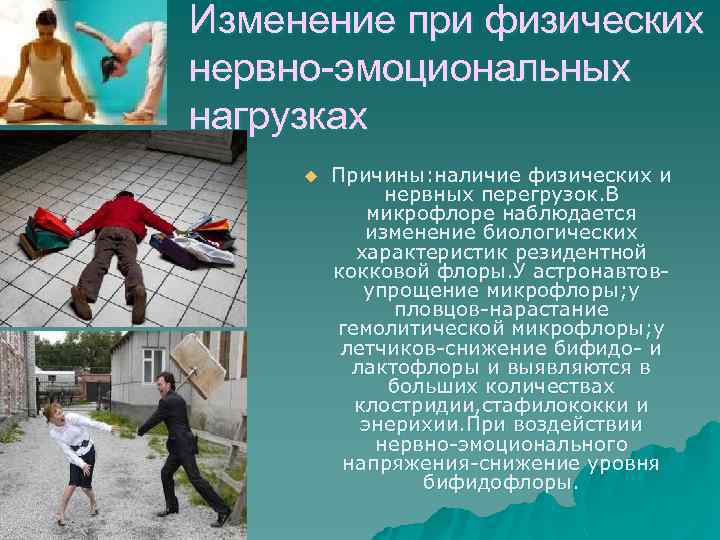 Изменение при физических нервно-эмоциональных нагрузках

Причины:наличие физических и нервных перегрузок.В микрофлоре наблюдается изменение биологических характеристик резидентной кокковой флоры.У астронавтов-упрощение микрофлоры;у пловцов-нарастание гемолитической микрофлоры;у летчиков-снижение бифидо- и лактофлоры и выявляются в больших количествах клостридии,стафилококки и энерихии.При воздействии нервно-эмоционального напряжения-снижение уровня бифидофлоры.